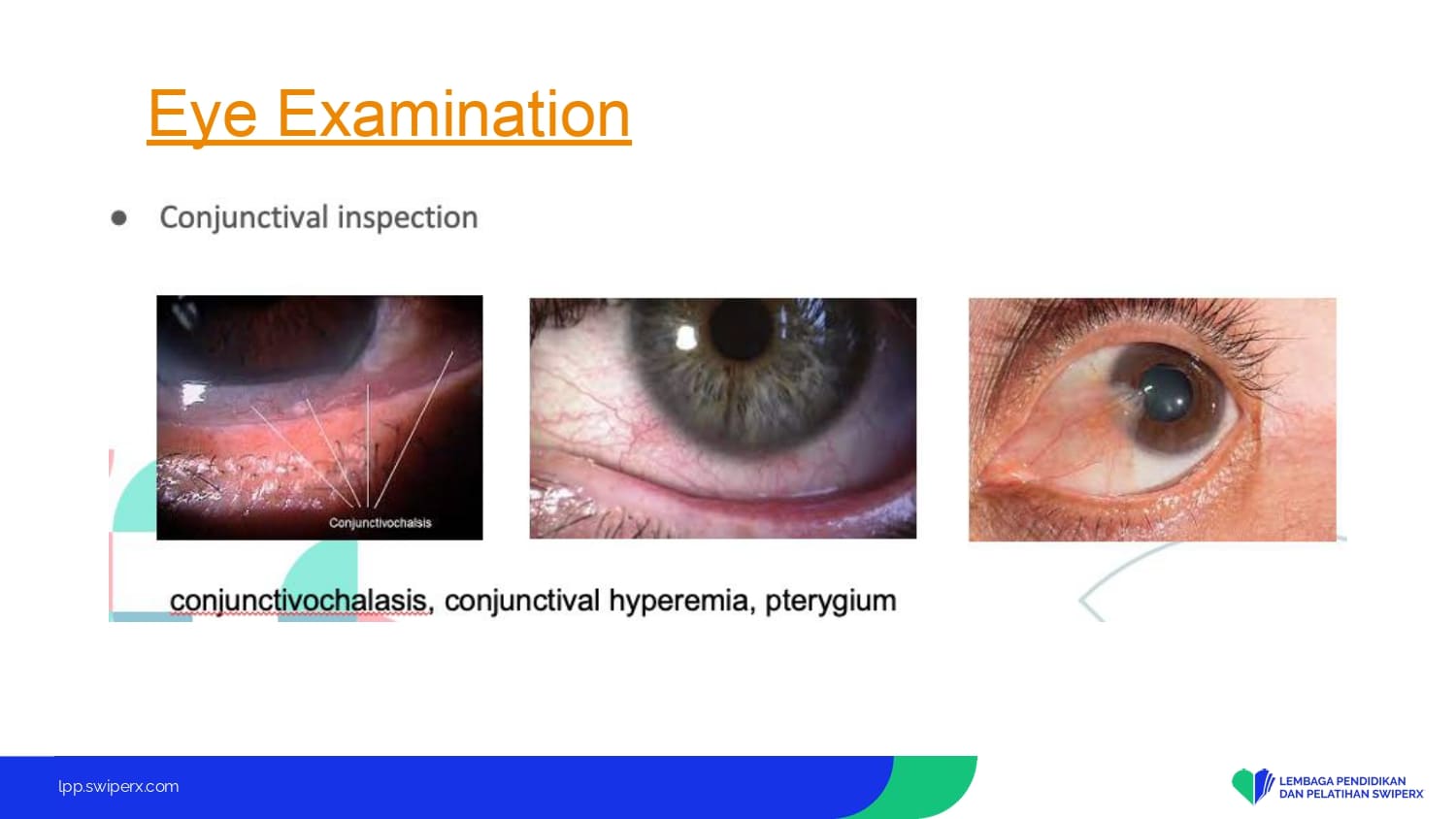 Eye Examination

● Conjunctival inspection

Conjunctivochalsis

conjunctivochalasis, conjunctival hyperemia, pterygium

lpp.swiperx.com

LEMBAGA PENDIDIKAN DAN PELATIHAN SWIPERX